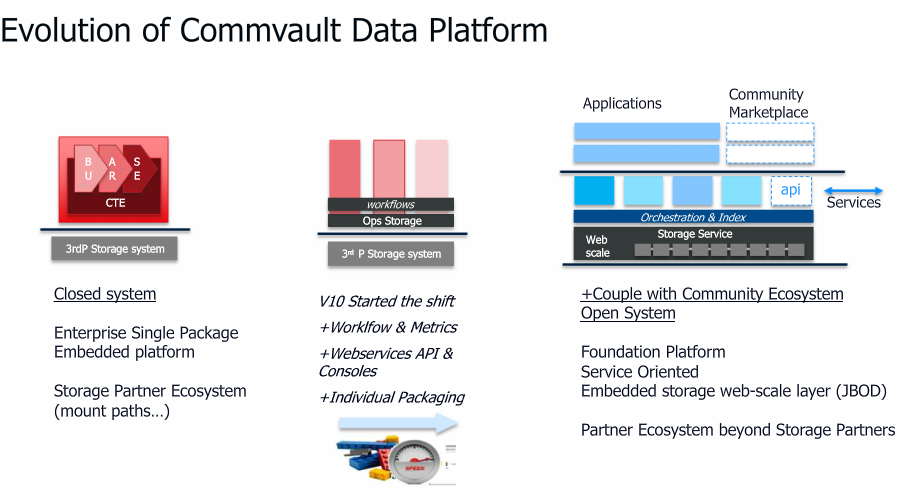 Evolution of Commvault Data Platform

B A S
U R E

CTE

3rdP Storage system

Closed system

Enterprise Single Package
Embedded platform

Storage Partner Ecosystem
(mount paths…)

workflows
Ops Storage

3rd P Storage system

V10 Started the shift

+Worklfow & Metrics

+Webservices API & Consoles

+Individual Packaging

SPEED

Applications

Community Marketplace

api

Services

Orchestration & Index

Web scale

Storage Service

+Couple with Community Ecosystem
Open System

Foundation Platform
Service Oriented
Embedded storage web-scale layer (JBOD)

Partner Ecosystem beyond Storage Partners